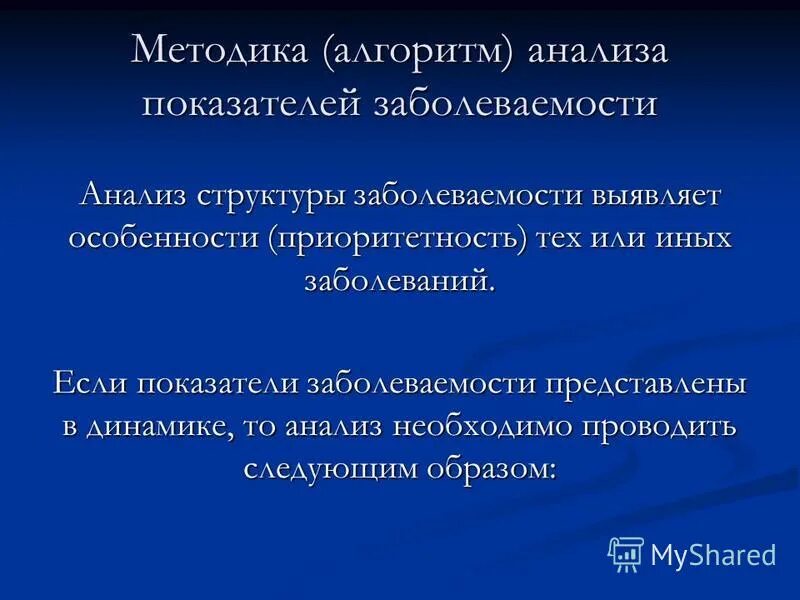 Методика (алгоритм) анализа показателей заболеваемости

Анализ структуры заболеваемости выявляет особенности (приоритетность) тех или иных заболеваний.

Если показатели заболеваемости представлены в динамике, то анализ необходимо проводить следующим образом:

MyShared